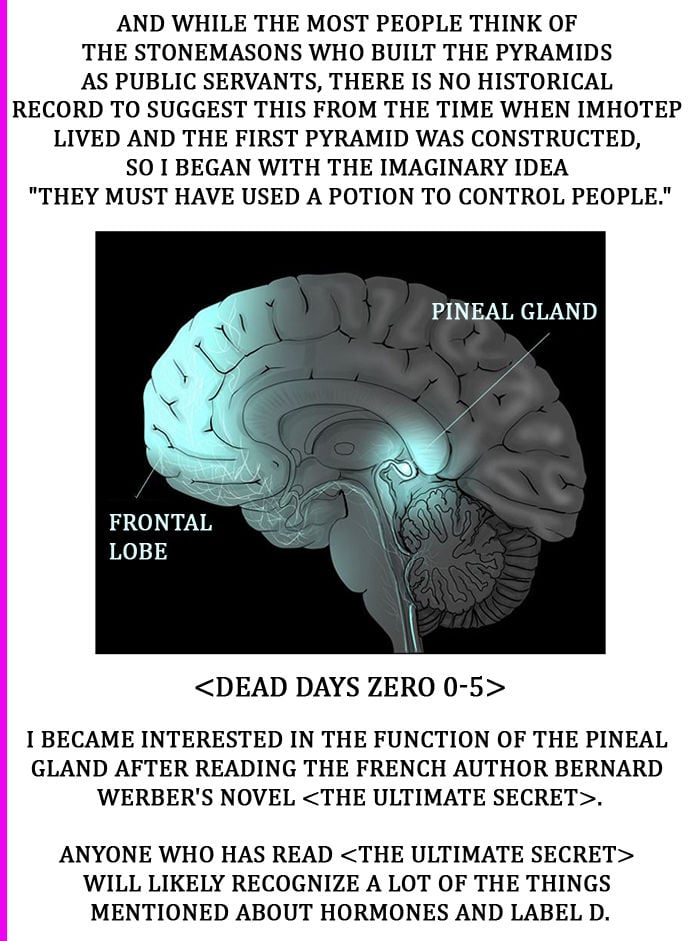 AND WHILE THE MOST PEOPLE THINK OF THE STONEMASONS WHO BUILT THE PYRAMIDS AS PUBLIC SERVANTS, THERE IS NO HISTORICAL RECORD TO SUGGEST THIS FROM THE TIME WHEN IMHOTEP LIVED AND THE FIRST PYRAMID WAS CONSTRUCTED, SO I BEGAN WITH THE IMAGINARY IDEA "THEY MUST HAVE USED A POTION TO CONTROL PEOPLE."

PINEAL GLAND

FRONTAL LOBE

<DEAD DAYS ZERO 0-5>

I BECAME INTERESTED IN THE FUNCTION OF THE PINEAL GLAND AFTER READING THE FRENCH AUTHOR BERNARD WERBER'S NOVEL <THE ULTIMATE SECRET>.

ANYONE WHO HAS READ <THE ULTIMATE SECRET> WILL LIKELY RECOGNIZE A LOT OF THE THINGS MENTIONED ABOUT HORMONES AND LABEL D.